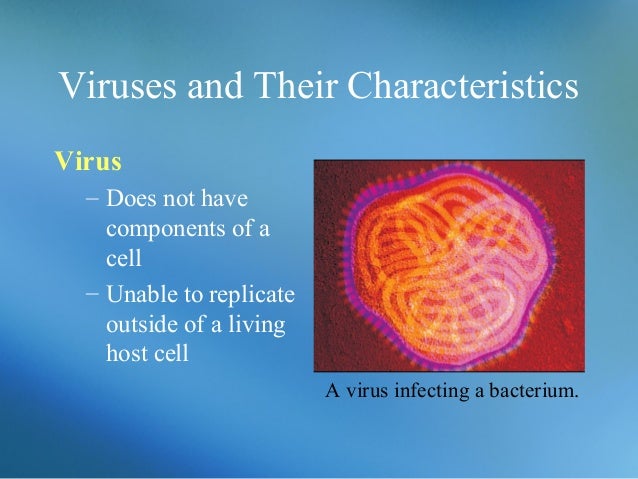 Viruses and Their Characteristics

Virus

– Does not have components of a cell

– Unable to replicate outside of a living host cell

A virus infecting a bacterium.